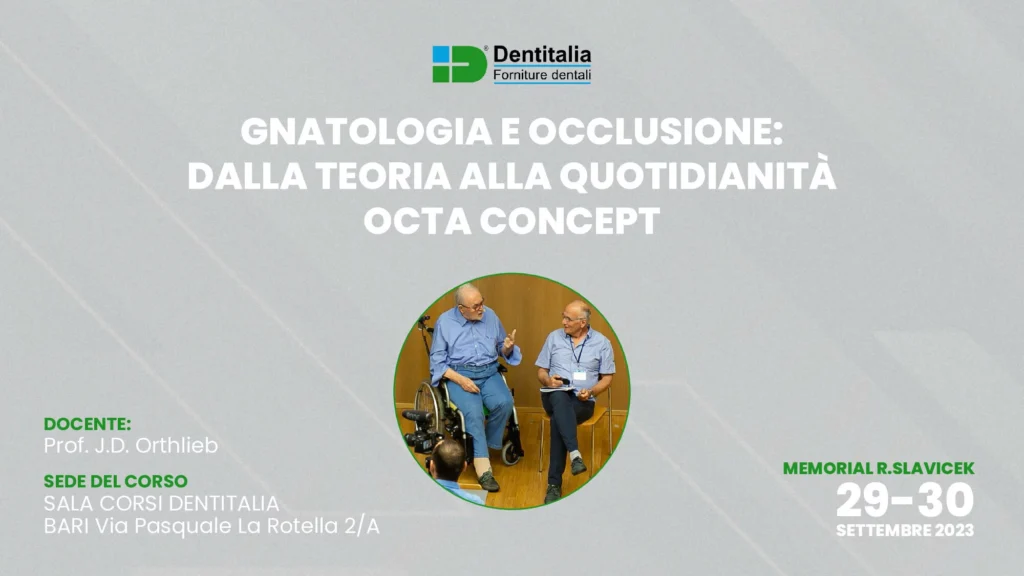 Dentitalia
Forniture dentali

GNATOLOGIA E OCCLUSIONE: DALLA TEORIA ALLA QUOTIDIANITÀ OCTA CONCEPT

DOCENTE:
Prof. J.D. Orthlieb

SEDE DEL CORSO
SALA CORSI DENTITALIA
BARI Via Pasquale La Rotella 2/A

MEMORIAL R.SLAVICEK
29-30
SETTEMBRE 2023